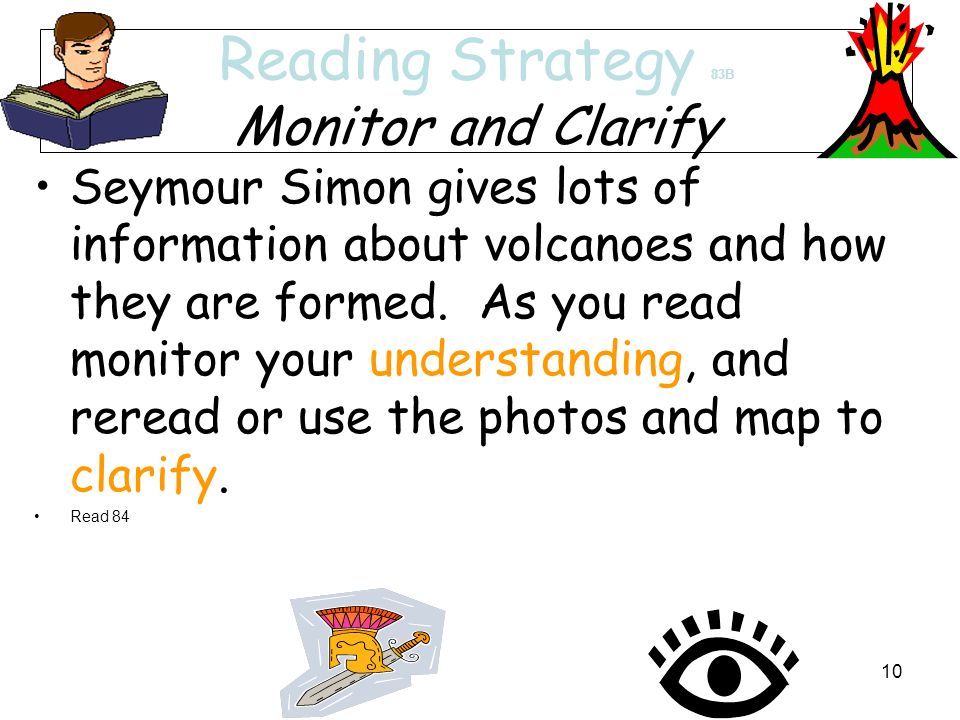 Reading Strategy 83B
Monitor and Clarify

• Seymour Simon gives lots of information about volcanoes and how they are formed. As you read monitor your understanding, and reread or use the photos and map to clarify.

• Read 84

10